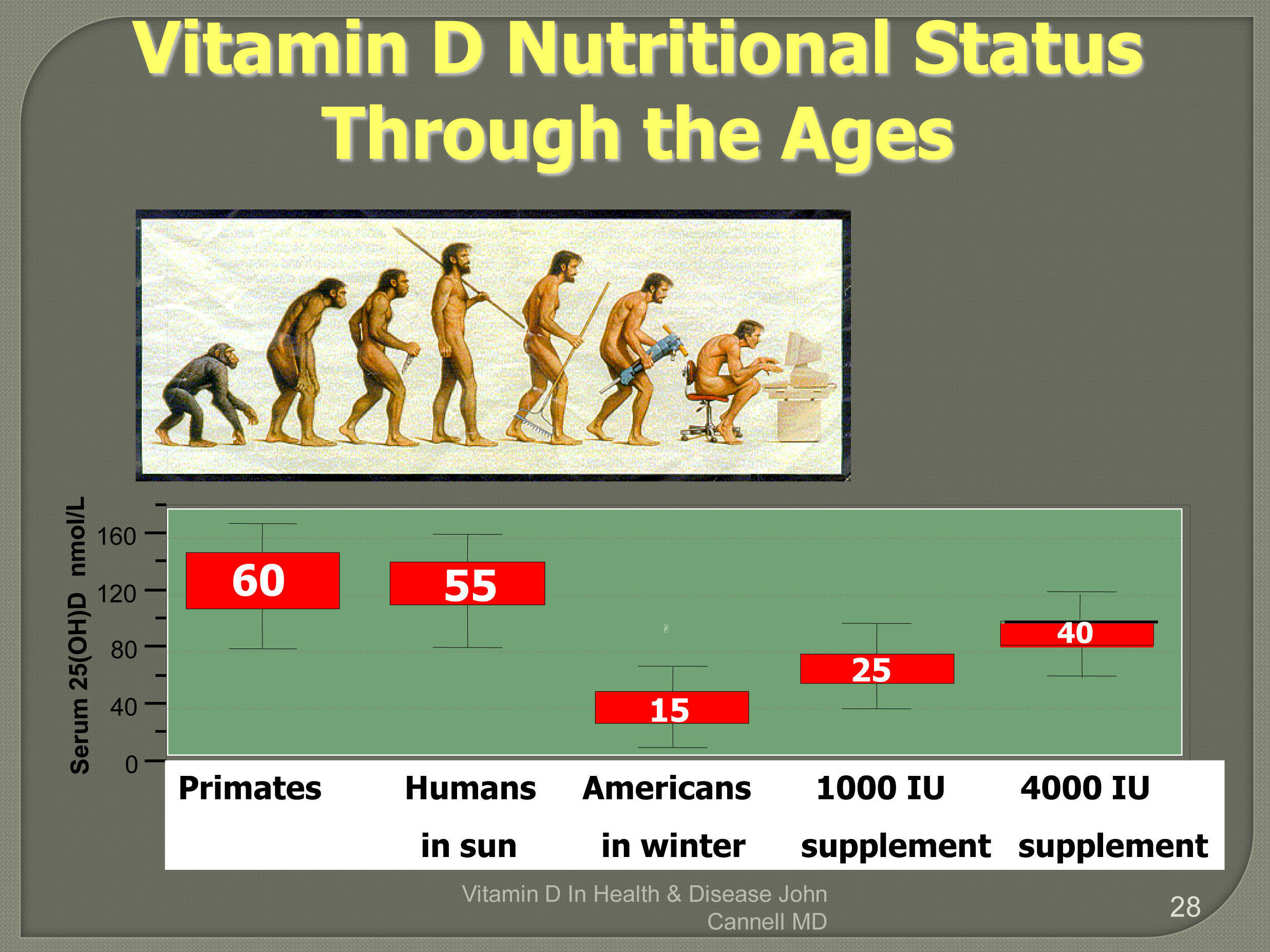 Vitamin D Nutritional Status Through the Ages

Serum 25(OH)D nmol/L

160
120
80
40
0

60
55
15
25
40

Primates
Humans in sun
Americans in winter
1000 IU supplement
4000 IU supplement

Vitamin D In Health & Disease John Cannell MD

28